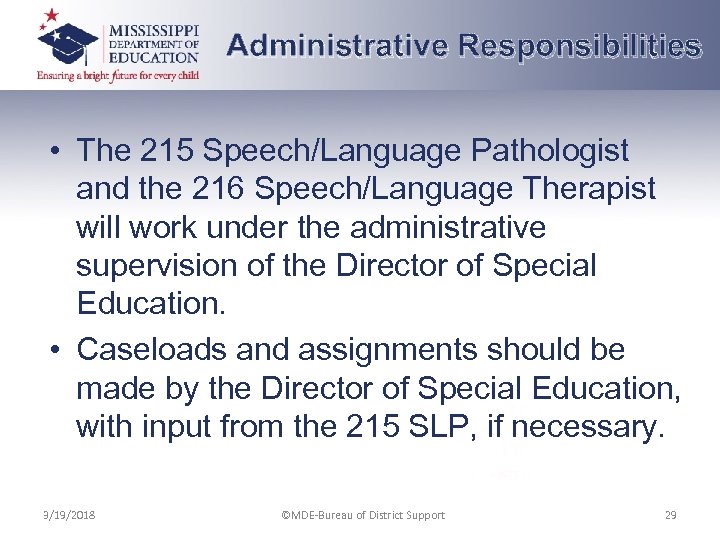 MISSISSIPPI DEPARTMENT OF EDUCATION
Ensuring a bright future for every child

Administrative Responsibilities

• The 215 Speech/Language Pathologist and the 216 Speech/Language Therapist will work under the administrative supervision of the Director of Special Education.

• Caseloads and assignments should be made by the Director of Special Education, with input from the 215 SLP, if necessary.

3/19/2018 ©MDE-Bureau of District Support 29